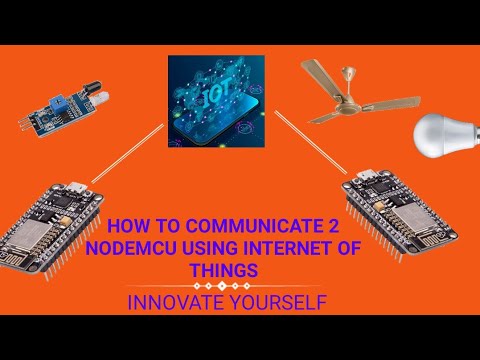 IOT

HOW TO COMMUNICATE 2 NODEMCU USING INTERNET OF THINGS

INNOVATE YOURSELF